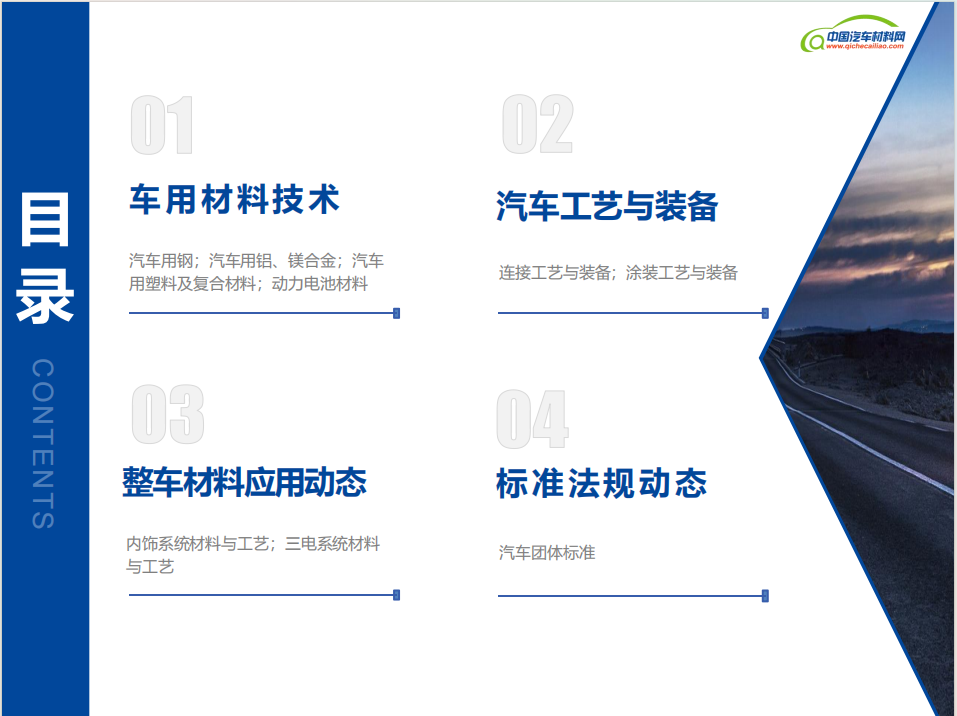 目录
CONTENTS

中国汽车材料网
www.qichecailiao.com

01
车用材料技术
汽车用钢；汽车用铝、镁合金；汽车用塑料及复合材料；动力电池材料

02
汽车工艺与装备
连接工艺与装备；涂装工艺与装备

03
整车材料应用动态
内饰系统材料与工艺；三电系统材料与工艺

04
标准法规动态
汽车团体标准